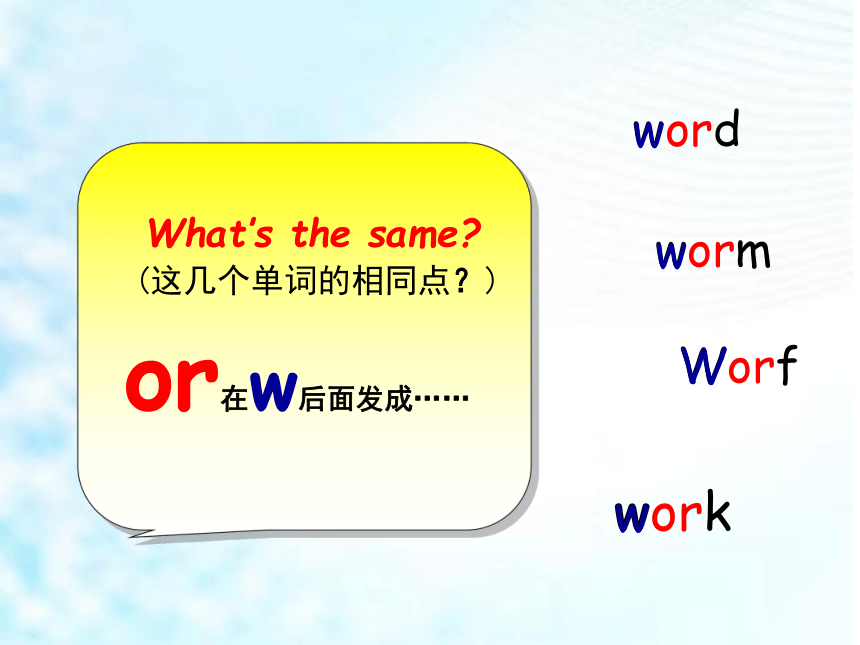 What's the same?
（这几个单词的相同点？）

or在w后面发成……

word

worm

Worf

work